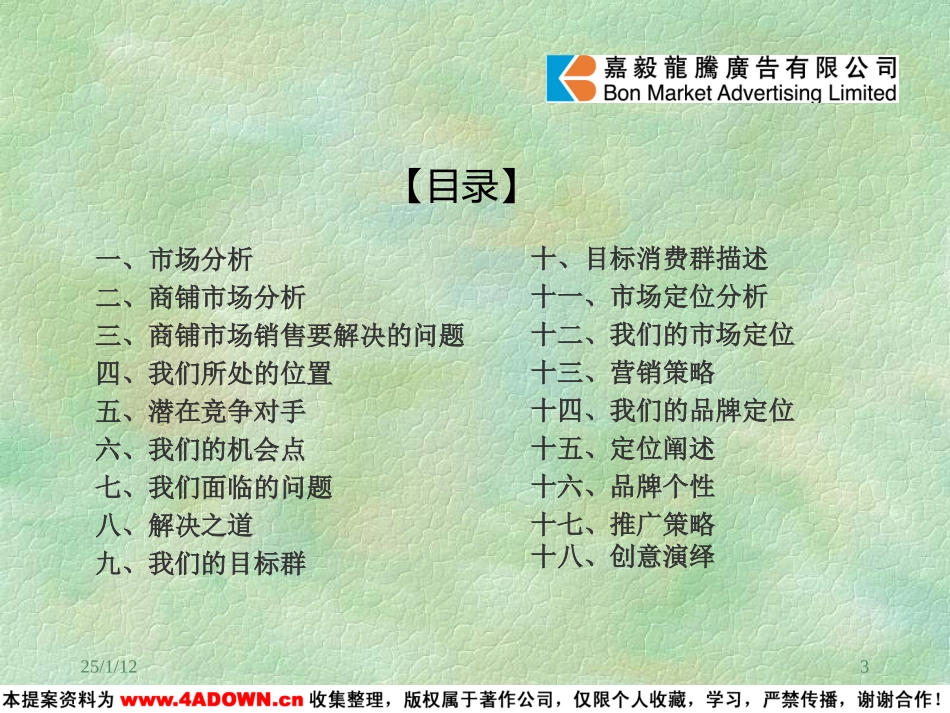 嘉毅龍騰廣告有限公司
Bon Market Advertising Limited

【目录】

一、市场分析
二、商铺市场分析
三、商铺市场销售要解决的问题
四、我们所处的位置
五、潜在竞争对手
六、我们的机会点
七、我们面临的问题
八、解决之道
九、我们的目标群

十、目标消费群描述
十一、市场定位分析
十二、我们的市场定位
十三、营销策略
十四、我们的品牌定位
十五、定位阐述
十六、品牌个性
十七、推广策略
十八、创意演绎

25/1/12
3

本提案资料为 www.4ADOWN.cn 收集整理，版权属于著作公司，仅限个人收藏，学习，严禁传播，谢谢合作！